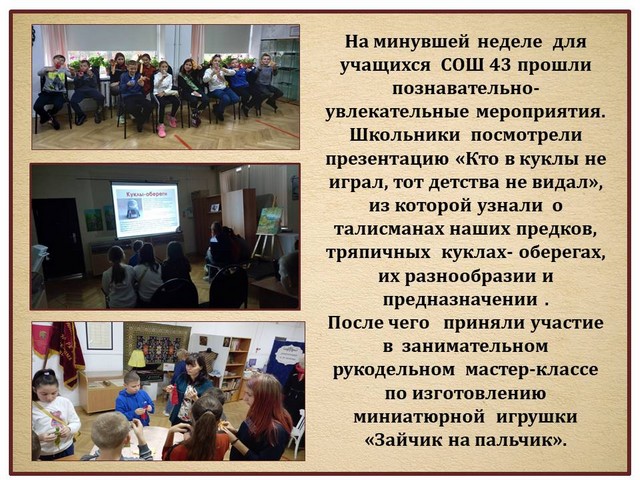 Куклы-обереги

На минувшей неделе для учащихся СОШ 43 прошли познавательно-увлекательные мероприятия. Школьники посмотрели презентацию «Кто в куклы не играл, тот детства не видал», из которой узнали о талисманах наших предков, тряпичных куклах- оберегах, их разнообразии и предназначении .
После чего приняли участие в занимательном рукодельном мастер-классе по изготовлению миниатюрной игрушки «Зайчик на пальчик».